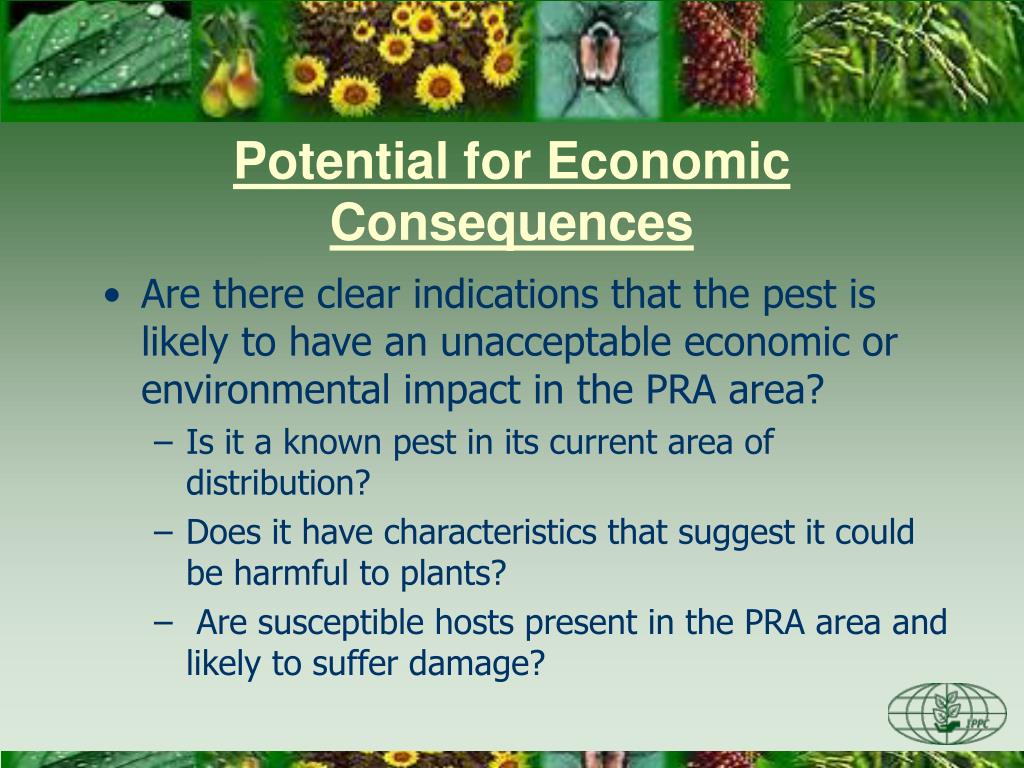 Potential for Economic Consequences

• Are there clear indications that the pest is likely to have an unacceptable economic or environmental impact in the PRA area?

– Is it a known pest in its current area of distribution?

– Does it have characteristics that suggest it could be harmful to plants?

– Are susceptible hosts present in the PRA area and likely to suffer damage?

IPPC